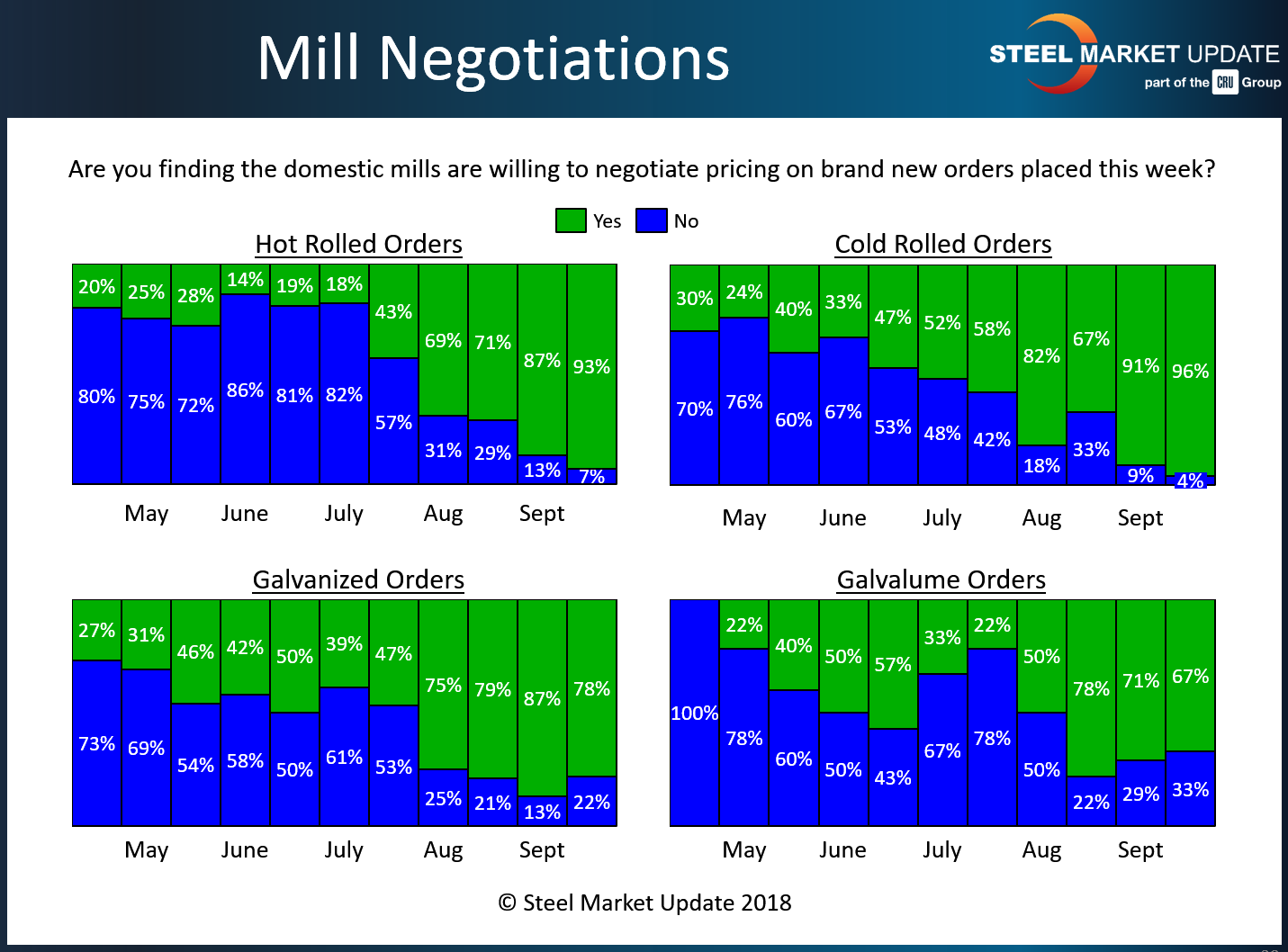 Mill Negotiations

STEEL MARKET UPDATE
part of the CRU Group

Are you finding the domestic mills are willing to negotiate pricing on brand new orders placed this week?

Yes No

Hot Rolled Orders

20% 25% 28% 14% 19% 18% 43% 69% 71% 87% 93%

80% 75% 72% 86% 81% 82% 57% 31% 29% 13% 7%

May June July Aug Sept

Cold Rolled Orders

30% 24% 40% 33% 47% 52% 58% 82% 67% 91% 96%

70% 76% 60% 67% 53% 48% 42% 18% 33% 9% 4%

May June July Aug Sept

Galvanized Orders

27% 31% 46% 42% 50% 39% 47% 75% 79% 87% 78%

73% 69% 54% 58% 50% 61% 53% 25% 21% 13% 22%

May June July Aug Sept

Galvalume Orders

22% 40% 50% 57% 33% 22% 50% 78% 71% 67%

100% 78% 60% 50% 43% 67% 78% 50% 22% 29% 33%

May June July Aug Sept

© Steel Market Update 2018